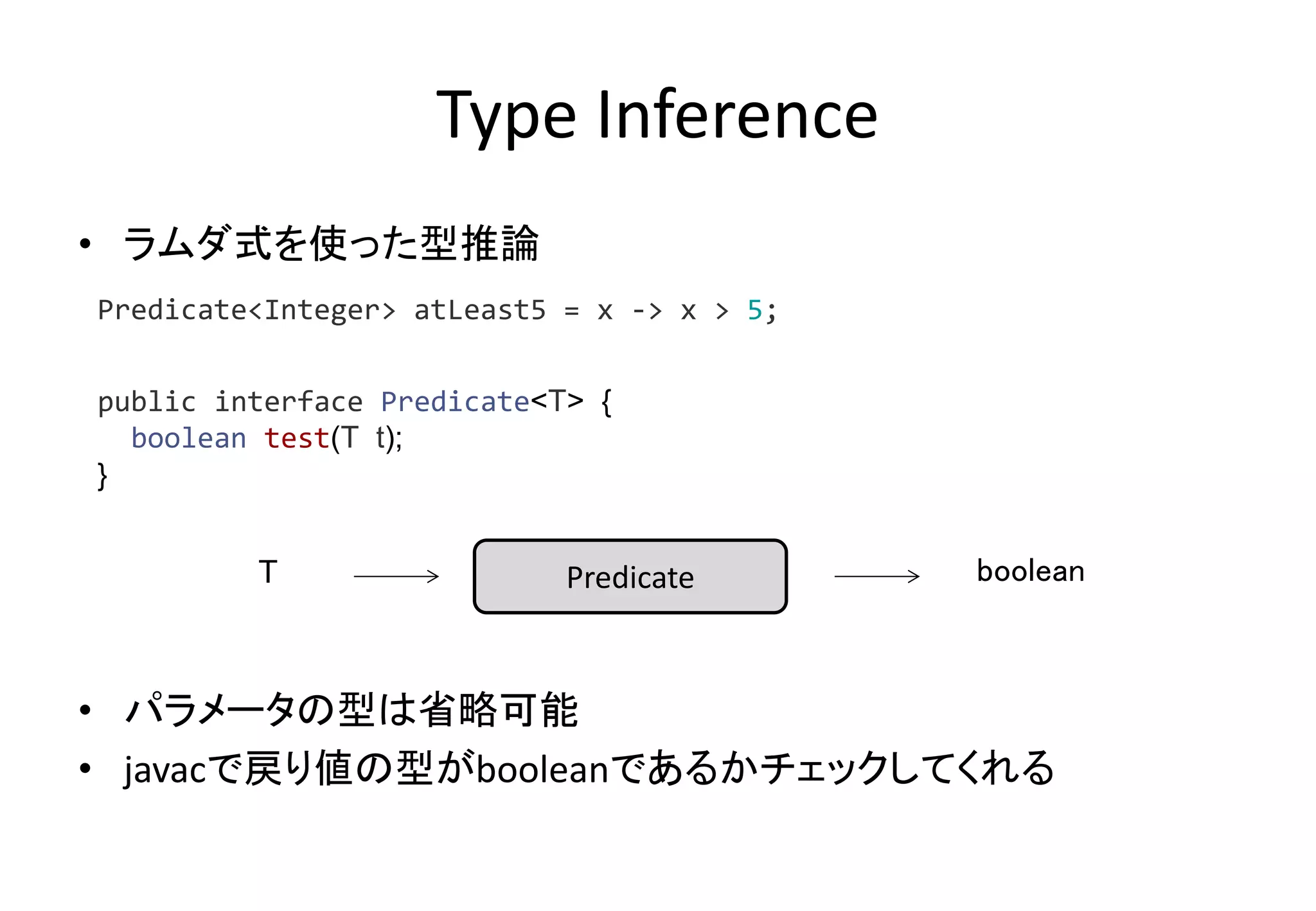 Type Inference

• ラムダ式を使った型推論

Predicate<Integer> atLeast5 = x -> x > 5;

public interface Predicate<T> {
  boolean test(T t);
}

T

Predicate

boolean

• パラメータの型は省略可能
• javacで戻り値の型がbooleanであるかチェックしてくれる